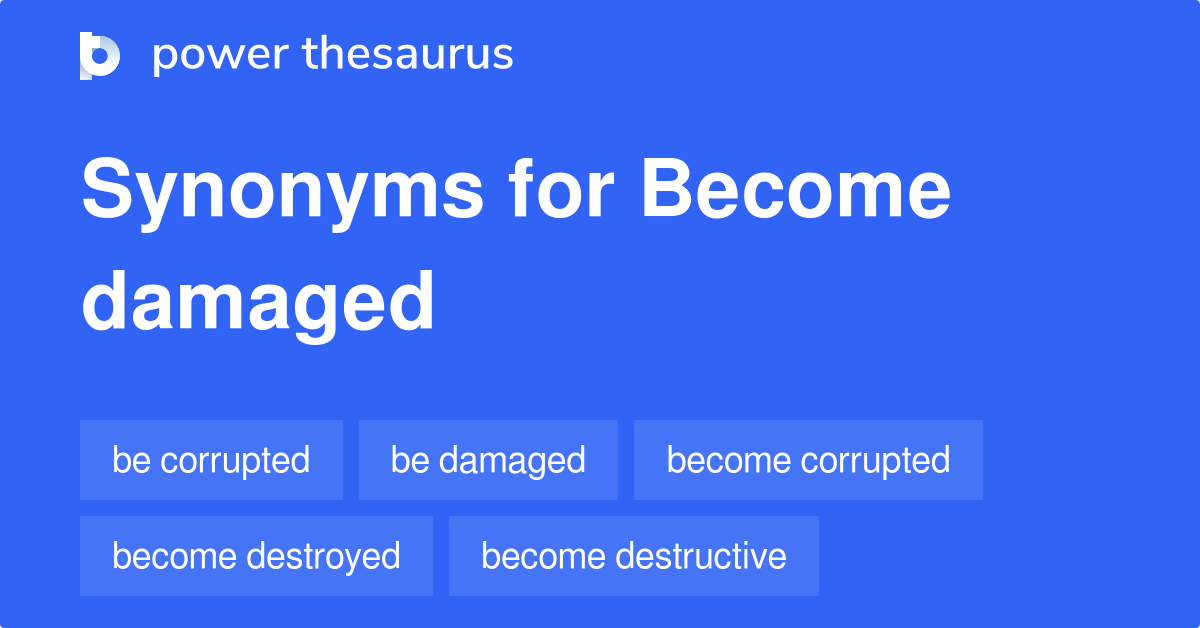 power thesaurus

Synonyms for Become damaged

be corrupted
be damaged
become corrupted
become destroyed
become destructive